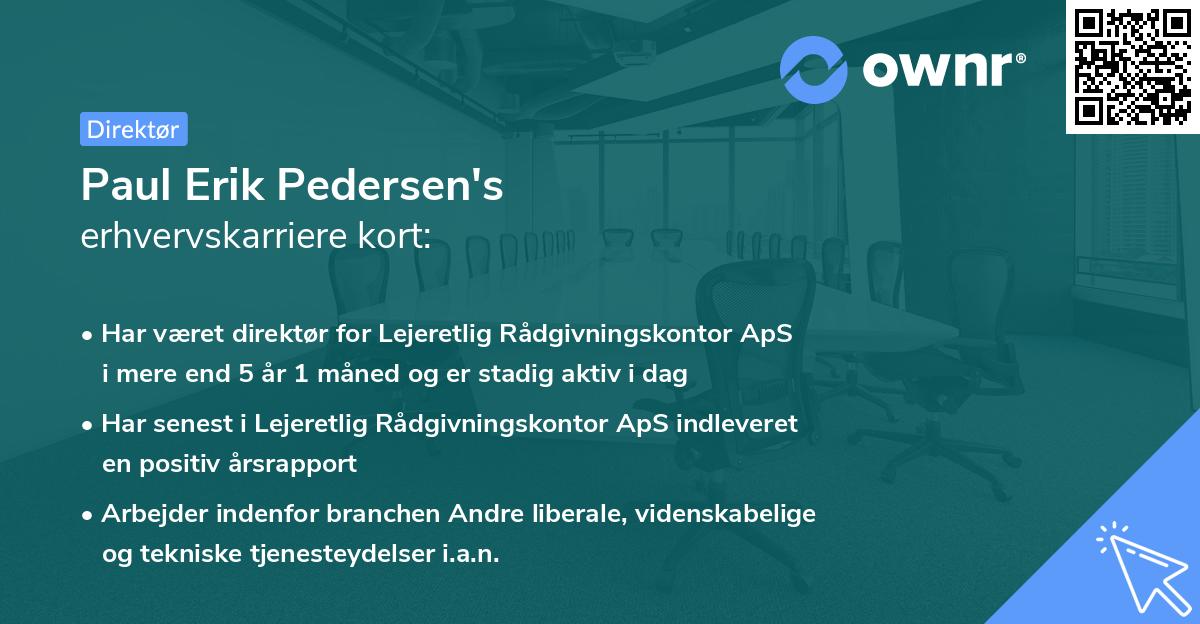 ownr®

Direktør

Paul Erik Pedersen's
erhvervskarriere kort:

• Har været direktør for Lejeretlig Rådgivningskontor ApS i mere end 5 år 1 måned og er stadig aktiv i dag

• Har senest i Lejeretlig Rådgivningskontor ApS indleveret en positiv årsrapport

• Arbejder indenfor branchen Andre liberale, videnskabelige og tekniske tjenesteydelser i.a.n.